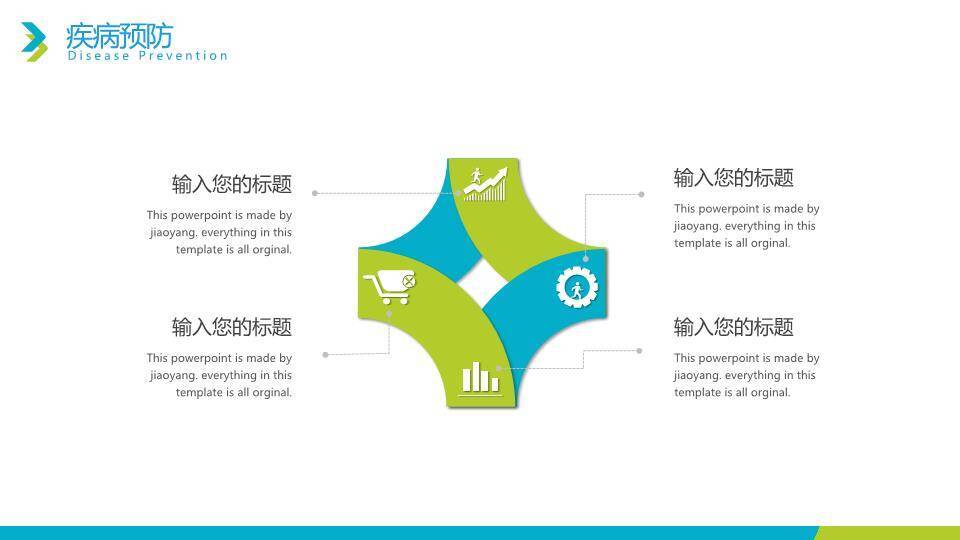 疾病预防
Disease Prevention

输入您的标题

This powerpoint is made by jiaoyang. everything in this template is all orginal.

输入您的标题

This powerpoint is made by jiaoyang. everything in this template is all orginal.

输入您的标题

This powerpoint is made by jiaoyang. everything in this template is all orginal.

输入您的标题

This powerpoint is made by jiaoyang. everything in this template is all orginal.